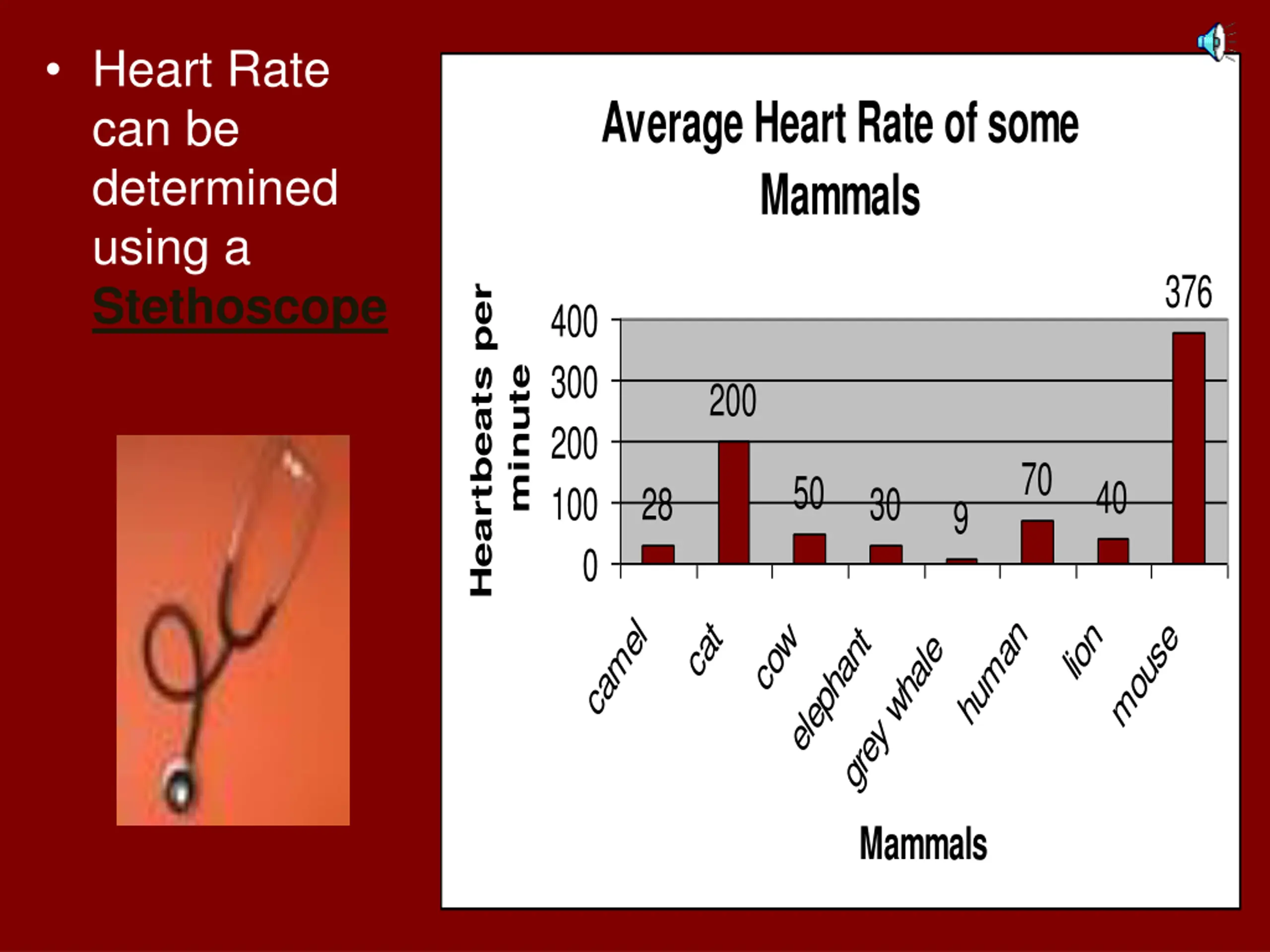 • Heart Rate can be determined using a Stethoscope

Average Heart Rate of some Mammals

Heartbeats per minute

400
300
200
100
0

28
200
50
30
9
70
40
376

camel
cat
cow
elephant
grey whale
human
lion
mouse

Mammals